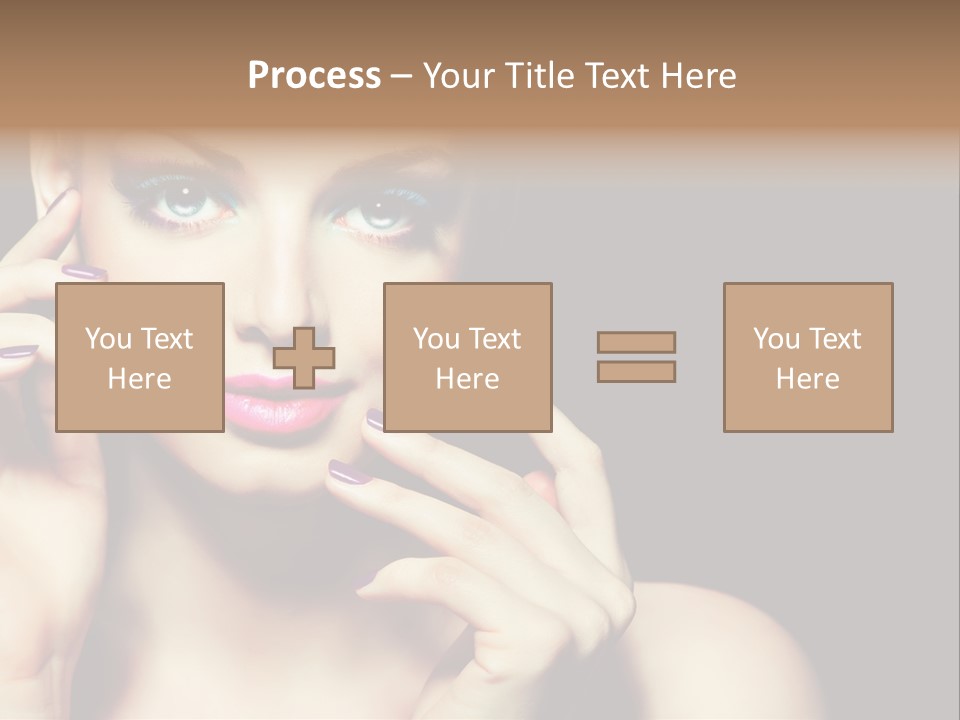 Process – Your Title Text Here

You Text Here

You Text Here

You Text Here